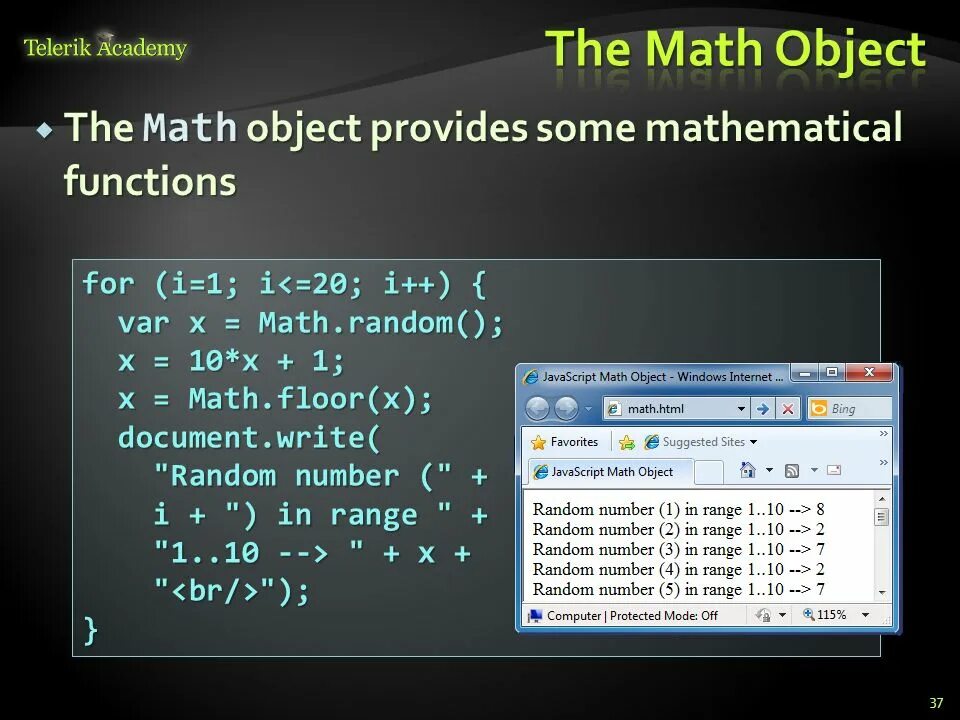 Telerik Academy

The Math Object

The Math object provides some mathematical functions

for (i=1; i<=20; i++) {
  var x = Math.random();
  x = 10*x + 1;
  x = Math.floor(x);
  document.write(
    "Random number (" +
    i + ") in range " +
    "1..10 --> " + x +
    "<br/>");
}

JavaScript Math Object - Windows Internet ...

math.html

Bing

Favorites

Suggested Sites

JavaScript Math Object

Random number (1) in range 1..10 --> 8
Random number (2) in range 1..10 --> 2
Random number (3) in range 1..10 --> 7
Random number (4) in range 1..10 --> 2
Random number (5) in range 1..10 --> 7

Computer | Protected Mode: Off

115%

37